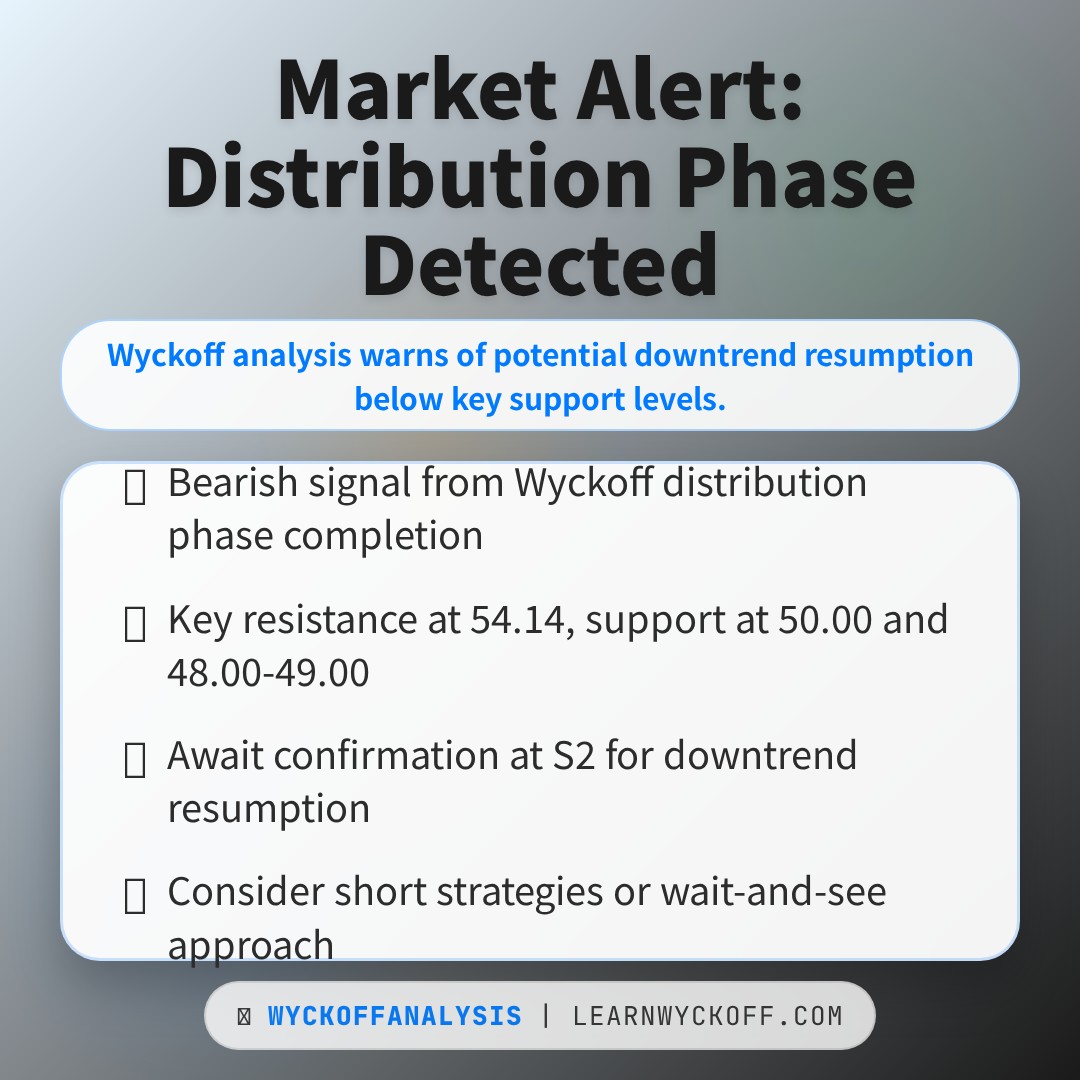 Market Alert: Distribution Phase Detected

Wyckoff analysis warns of potential downtrend resumption below key support levels.

Bearish signal from Wyckoff distribution phase completion

Key resistance at 54.14, support at 50.00 and 48.00-49.00

Await confirmation at S2 for downtrend resumption

Consider short strategies or wait-and-see approach

WYCKOFFANALYSIS | LEARNWYCKOFF.COM